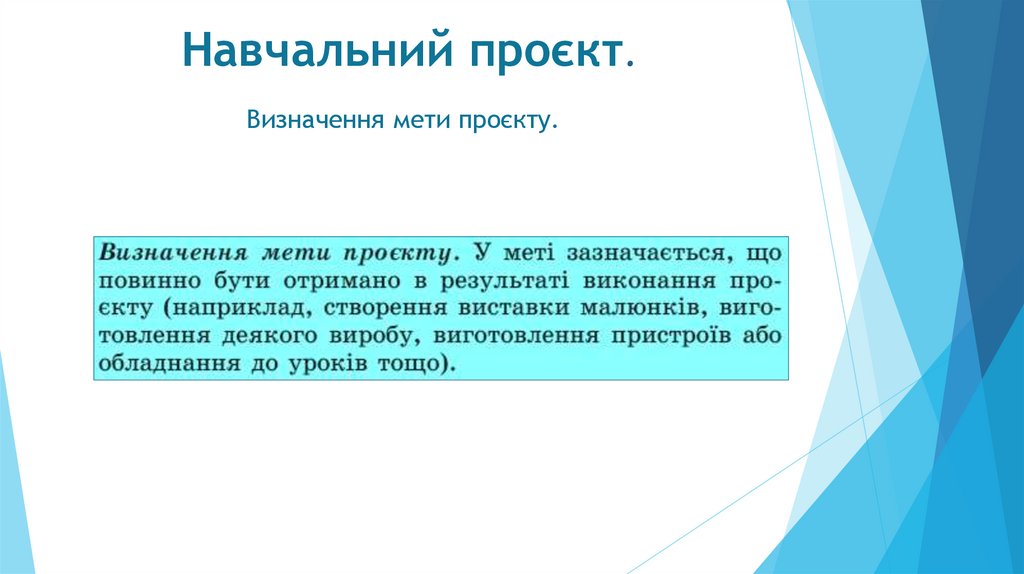 Навчальний проєкт.

Визначення мети проєкту.

Визначення мети проєкту. У меті зазначається, що повинно бути отримано в результаті виконання проєкту (наприклад, створення виставки малюнків, виготовлення деякого виробу, виготовлення пристроїв або обладнання до уроків тощо).